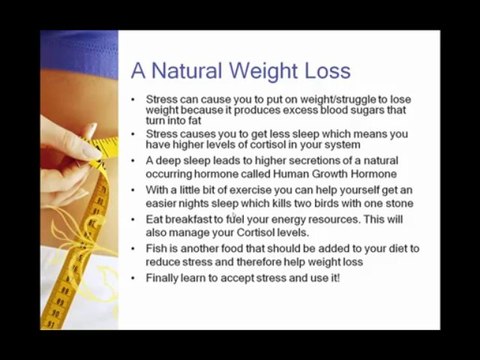 A Natural Weight Loss

• Stress can cause you to put on weight/struggle to lose weight because it produces excess blood sugars that turn into fat
• Stress causes you to get less sleep which means you have higher levels of cortisol in your system
• A deep sleep leads to higher secretions of a natural occurring hormone called Human Growth Hormone
• With a little bit of exercise you can help yourself get an easier nights sleep which kills two birds with one stone
• Eat breakfast to fuel your energy resources. This will also manage your Cortisol levels.
• Fish is another food that should be added to your diet to reduce stress and therefore help weight loss
• Finally learn to accept stress and use it!